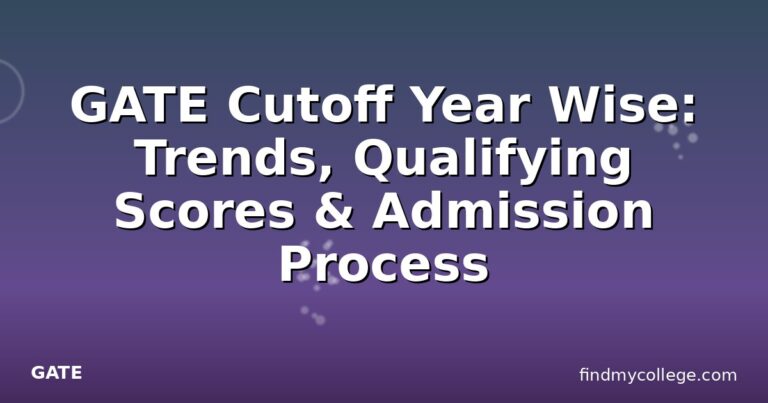 GATE Cutoff Year Wise: Trends, Qualifying Scores & Admission Process

GATE

findmycollege.com